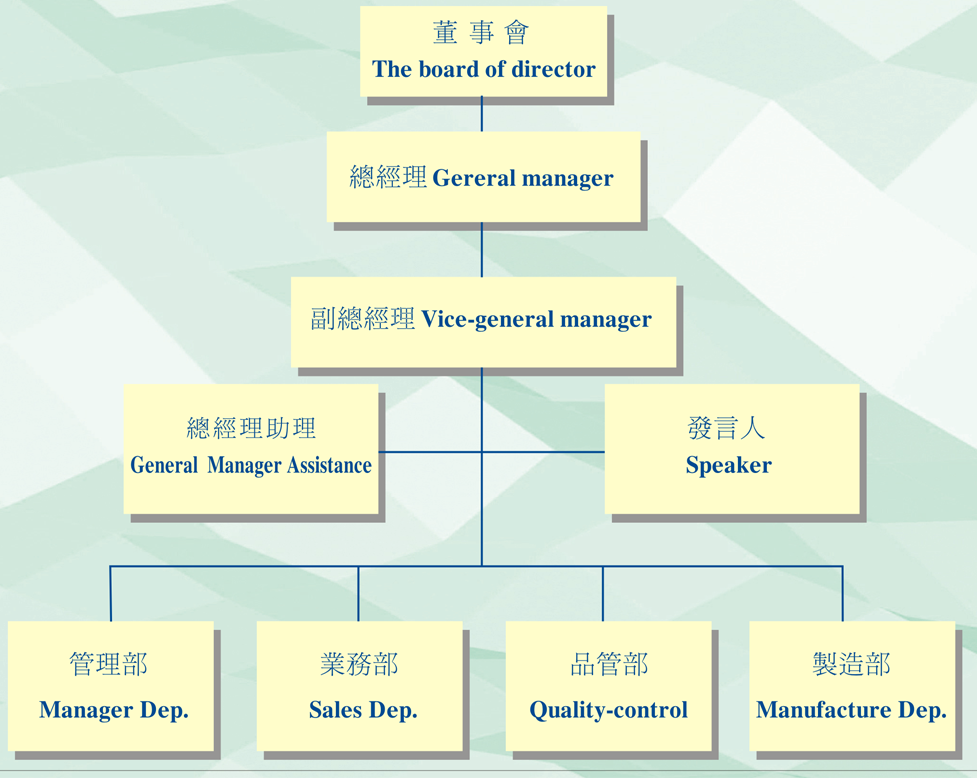 董 事 會
The board of director

總經理 Gereral manager

副總經理 Vice-general manager

總經理助理
General Manager Assistance

發言人
Speaker

管理部
Manager Dep.

業務部
Sales Dep.

品管部
Quality-control

製造部
Manufacture Dep.